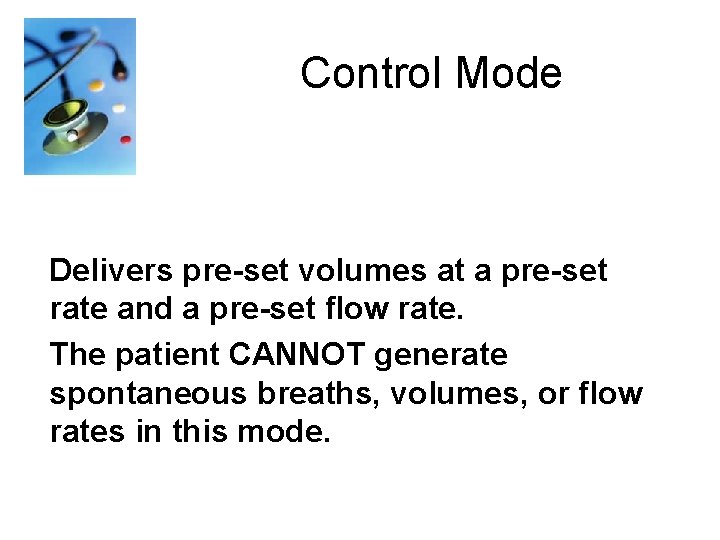 Control Mode

Delivers pre-set volumes at a pre-set rate and a pre-set flow rate.

The patient CANNOT generate spontaneous breaths, volumes, or flow rates in this mode.